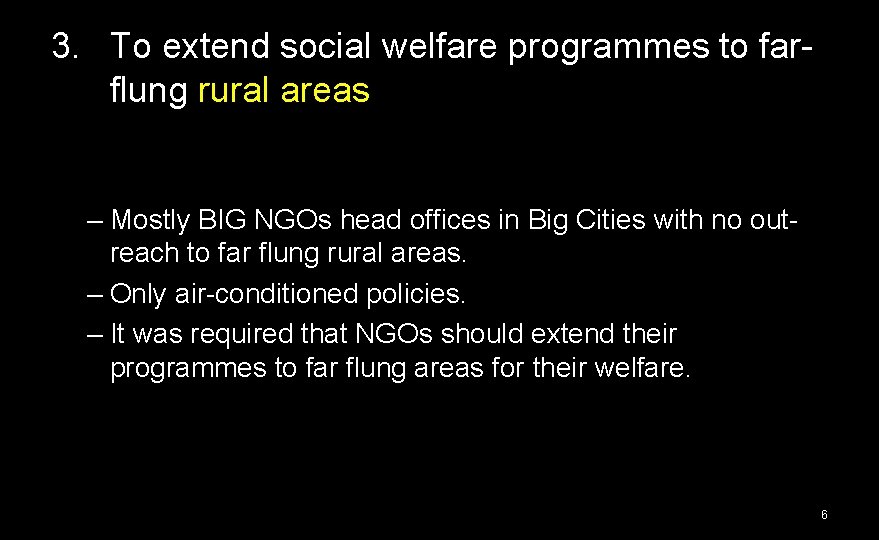 3. To extend social welfare programmes to far-flung rural areas

– Mostly BIG NGOs head offices in Big Cities with no out-reach to far flung rural areas.
– Only air-conditioned policies.
– It was required that NGOs should extend their programmes to far flung areas for their welfare.

6